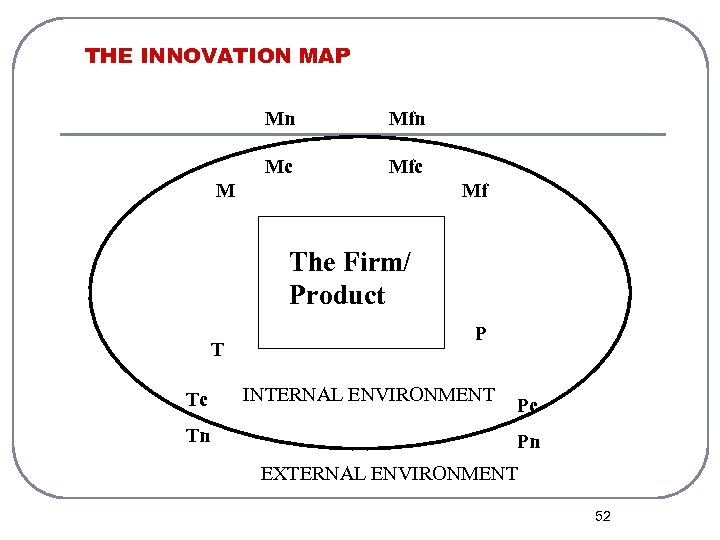 THE INNOVATION MAP

Mn

Mfn

Mc

Mfc

M

Mf

The Firm/ Product

P

T

Tc

INTERNAL ENVIRONMENT

Pc

Tn

Pn

EXTERNAL ENVIRONMENT

52